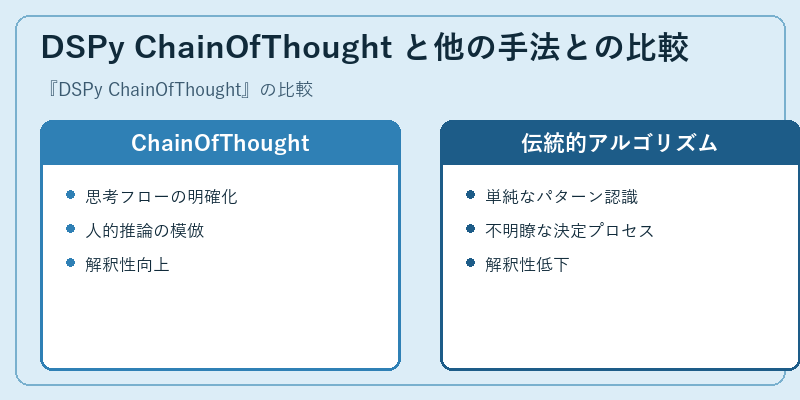 DSPy ChainOfThought と他の手法との比較

『DSPy ChainOfThought』の比較

ChainOfThought

- 思考フローの明確化
- 人的推論の模倣
- 解釈性向上

伝統的アルゴリズム

- 単純なパターン認識
- 不明瞭な決定プロセス
- 解釈性低下